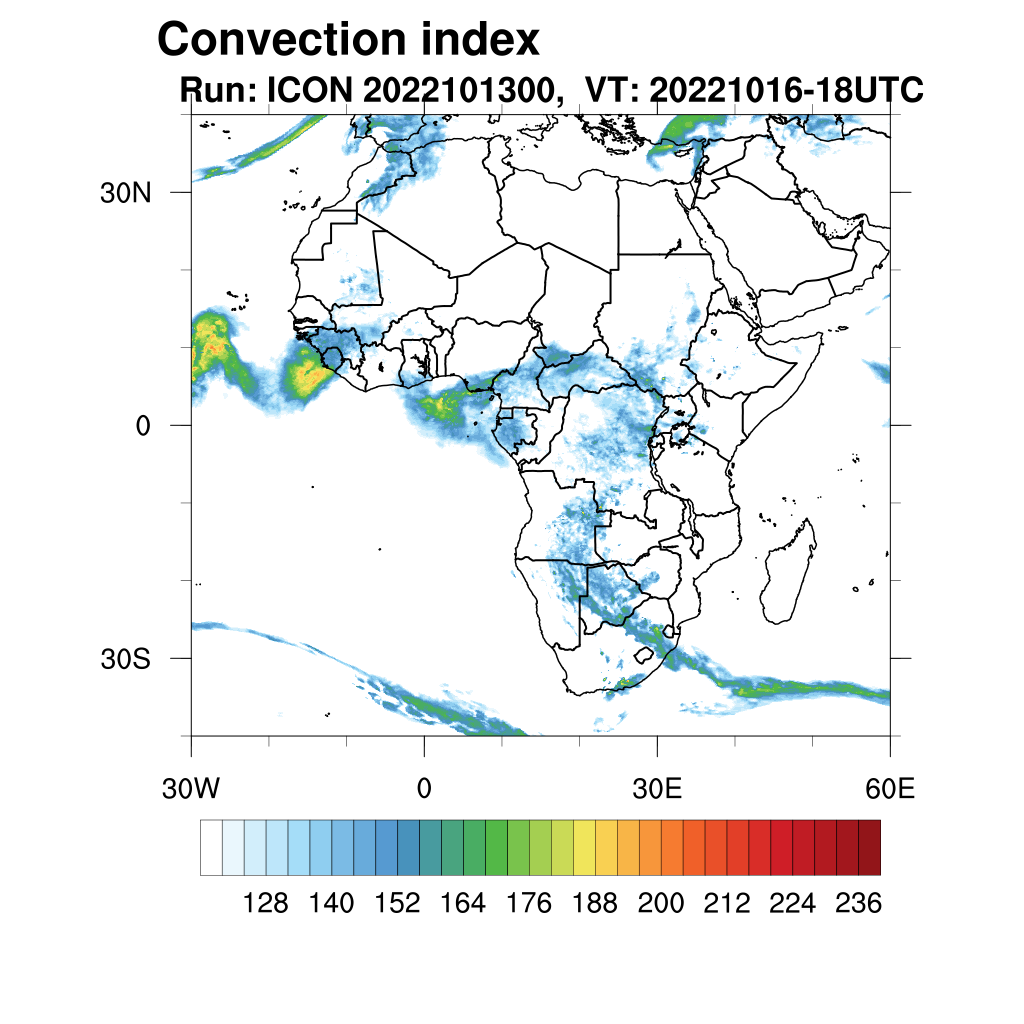 Convection index
Run: ICON 2022101300, VT: 20221016-18UTC

30N
0
30S

30W
0
30E
60E

128 140 152 164 176 188 200 212 224 236